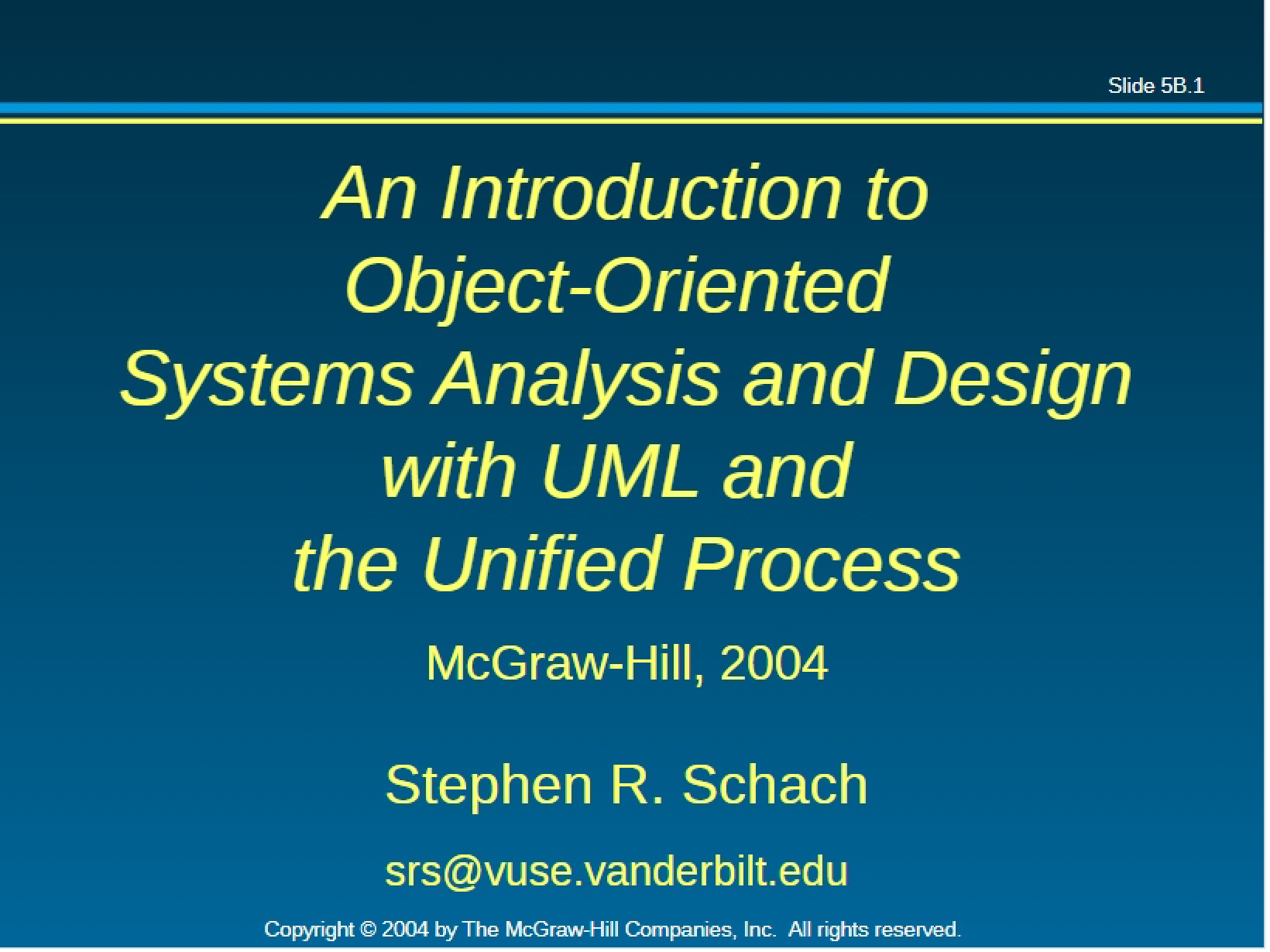 Slide 5B.1

An Introduction to Object-Oriented Systems Analysis and Design with UML and the Unified Process

McGraw-Hill, 2004

Stephen R. Schach

srs@vuse.vanderbilt.edu

Copyright © 2004 by The McGraw-Hill Companies, Inc. All rights reserved.